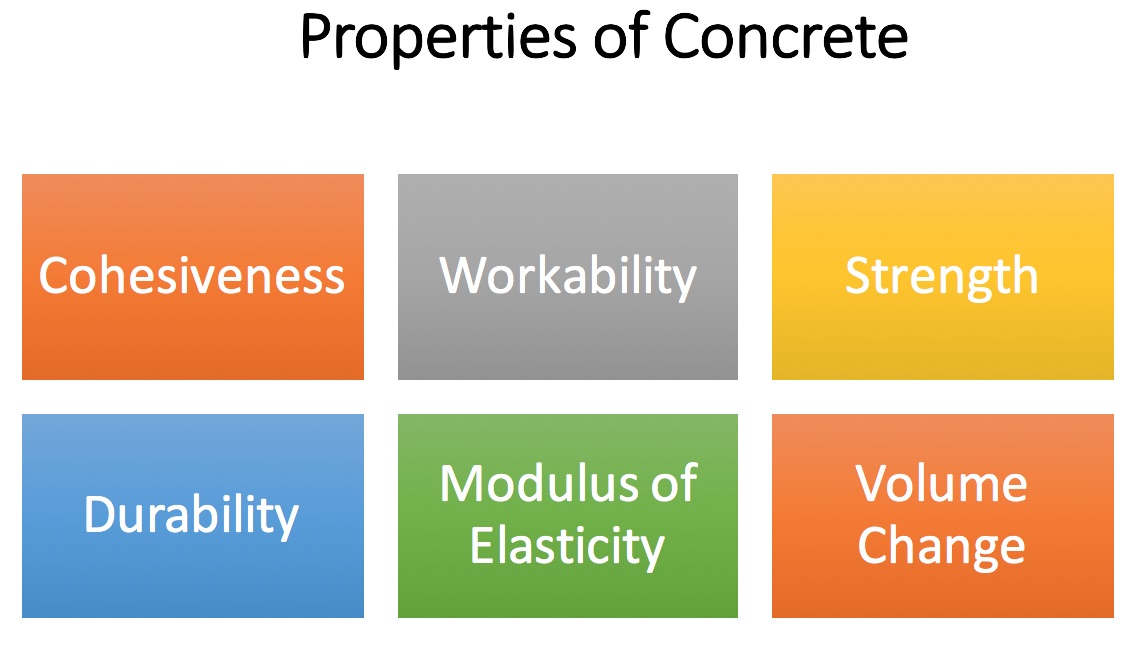 Properties of Concrete

Cohesiveness

Workability

Strength

Durability

Modulus of Elasticity

Volume Change